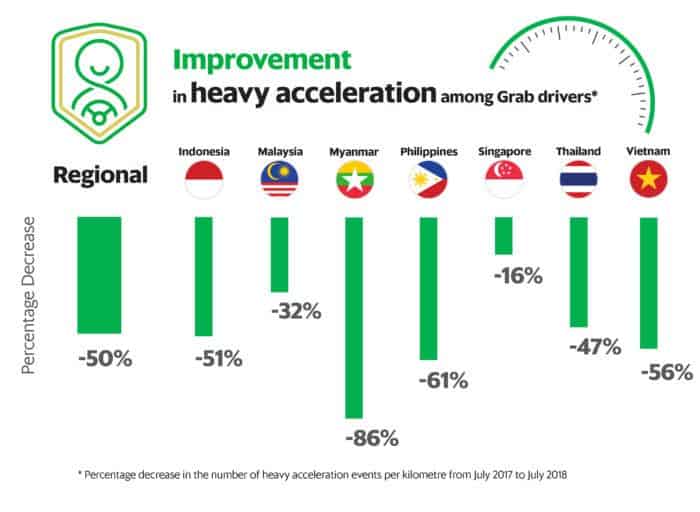 Improvement
in heavy acceleration among Grab drivers*

Regional

Indonesia Malaysia Myanmar Philippines Singapore Thailand Vietnam

Percentage Decrease

-50%
-51%
-32%
-86%
-61%
-16%
-47%
-56%

* Percentage decrease in the number of heavy acceleration events per kilometre from July 2017 to July 2018